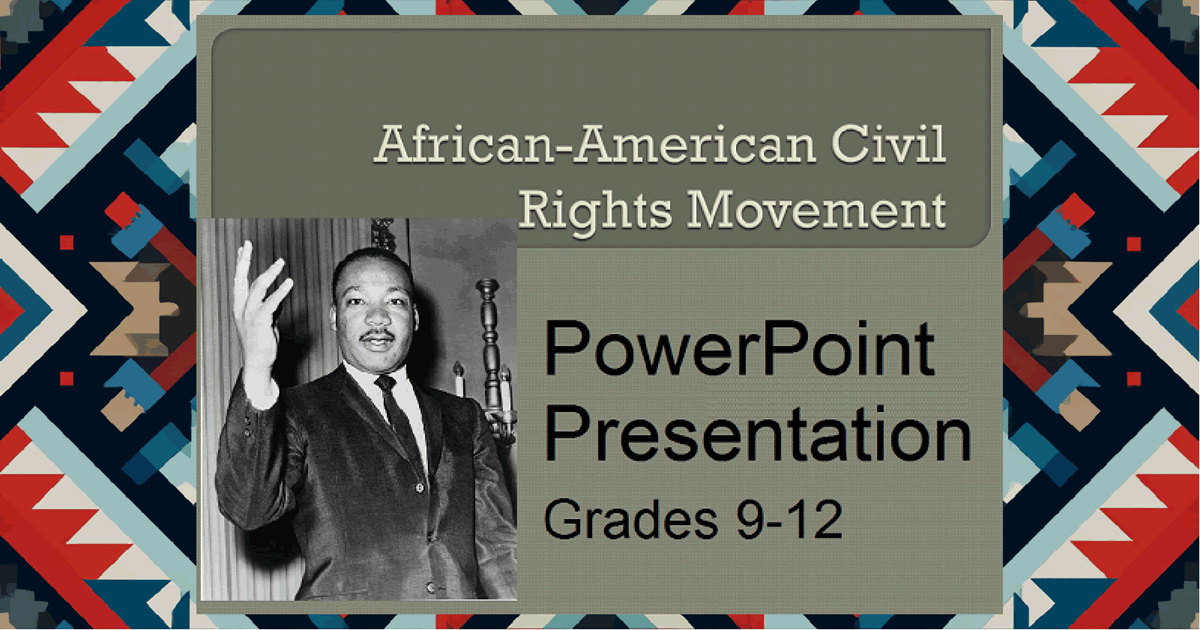 African-American Civil Rights Movement

PowerPoint Presentation

Grades 9-12